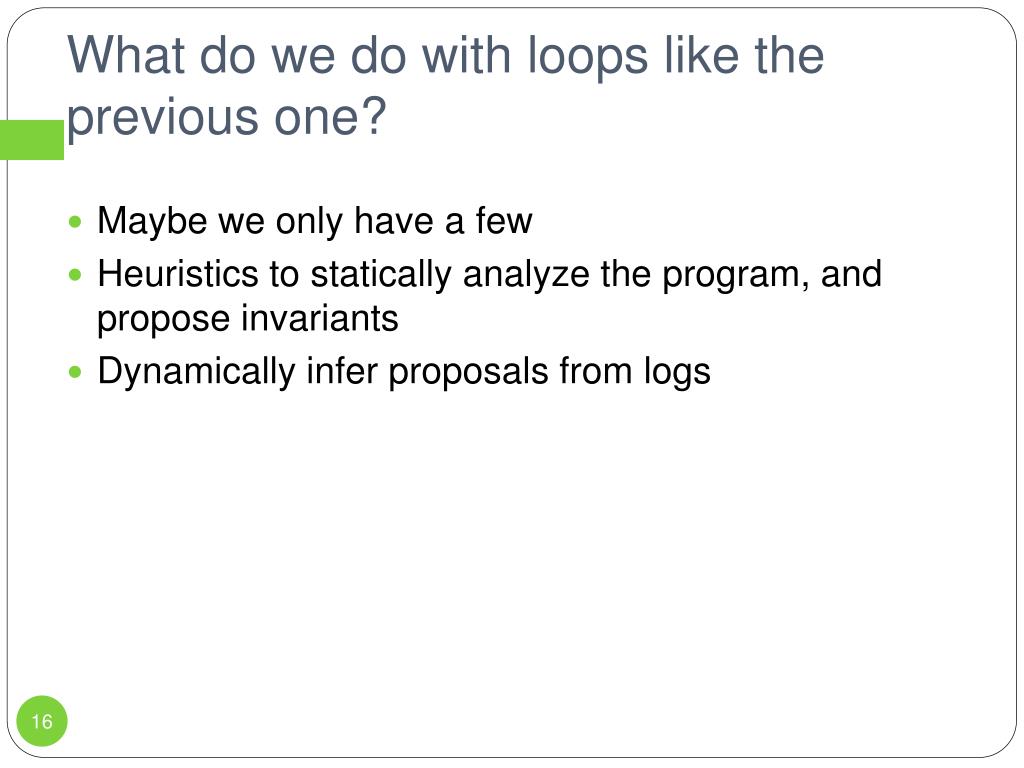 What do we do with loops like the previous one?

- Maybe we only have a few
- Heuristics to statically analyze the program, and propose invariants
- Dynamically infer proposals from logs

16